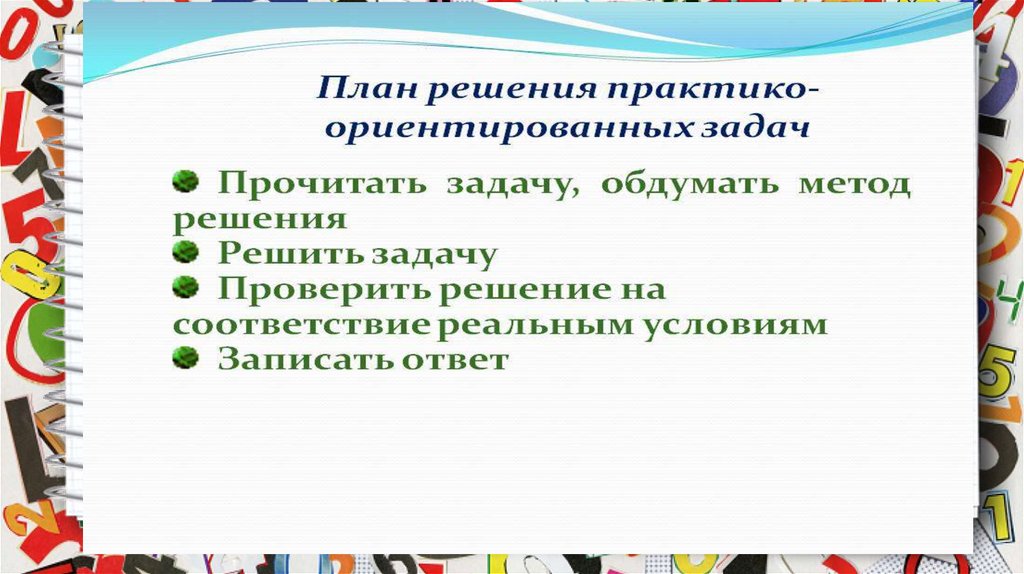 План решения практико-ориентированных задач

Прочитать задачу, обдумать метод решения
Решить задачу
Проверить решение на соответствие реальным условиям
Записать ответ